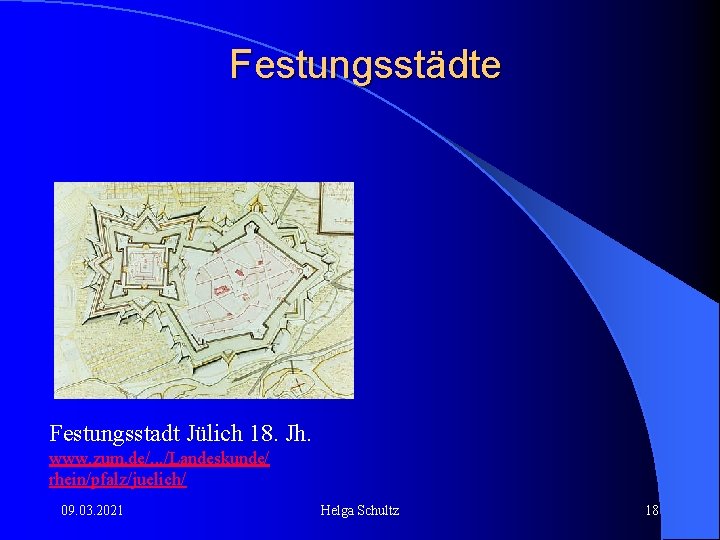 Festungsstädte

Festungsstadt Jülich 18. Jh.
www.zum.de/.../Landeskunde/rhein/pfalz/juelich/

09.03.2021

Helga Schultz

18